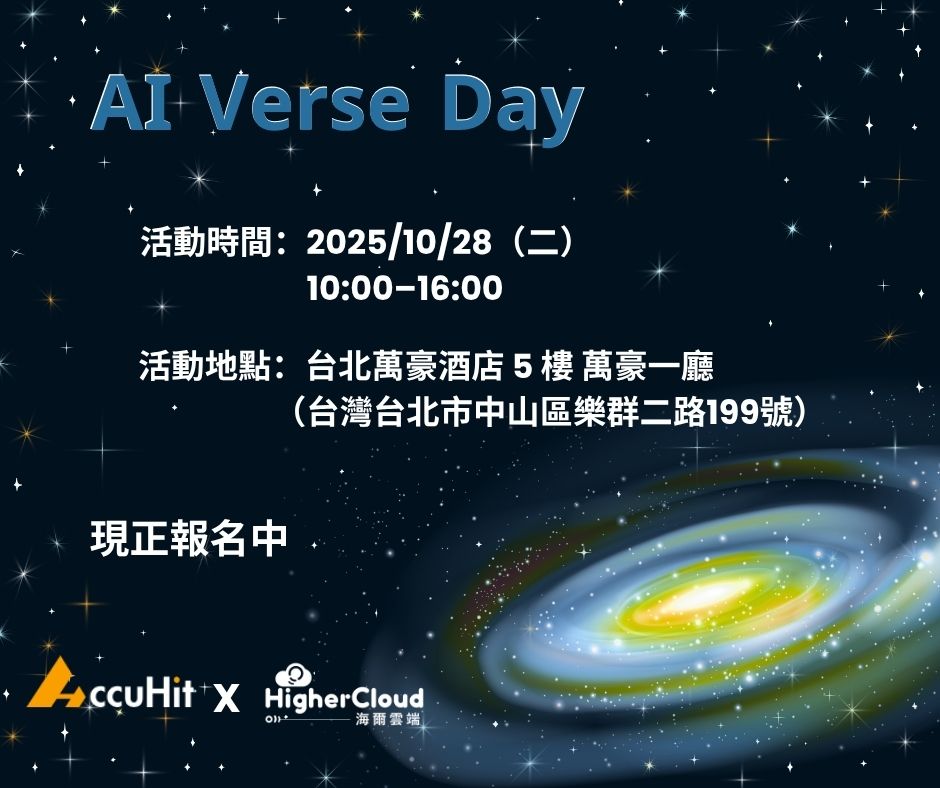 AI Verse Day

活動時間：2025/10/28（二）
10:00–16:00

活動地點：台北萬豪酒店 5 樓 萬豪一廳
（台灣台北市中山區樂群二路199號）

現正報名中

AccuHit X HigherCloud 海爾雲端